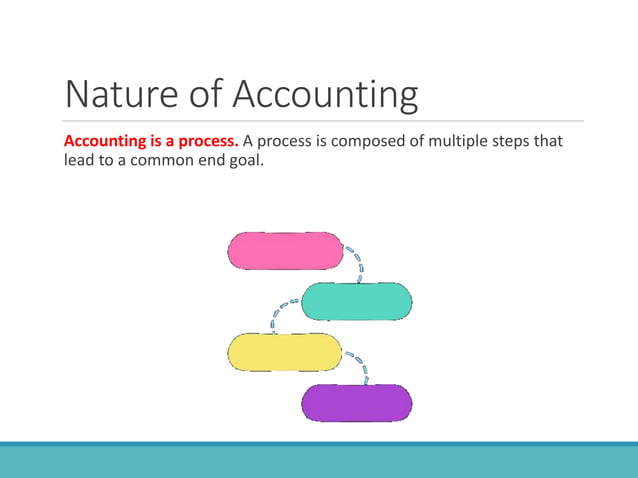 Nature of Accounting

Accounting is a process. A process is composed of multiple steps that lead to a common end goal.